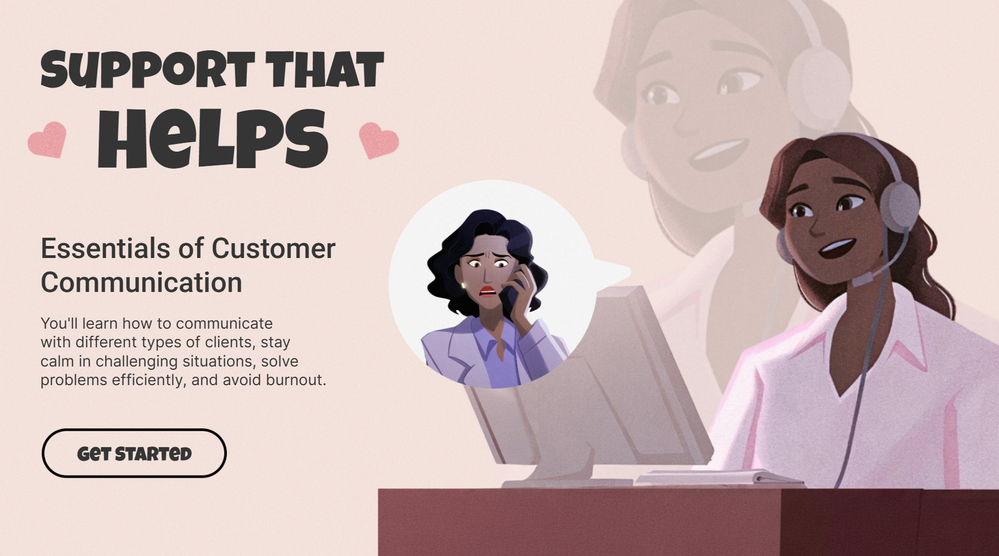 SUPPORT THAT
HELPS

Essentials of Customer Communication

You'll learn how to communicate with different types of clients, stay calm in challenging situations, solve problems efficiently, and avoid burnout.

GET STARTED